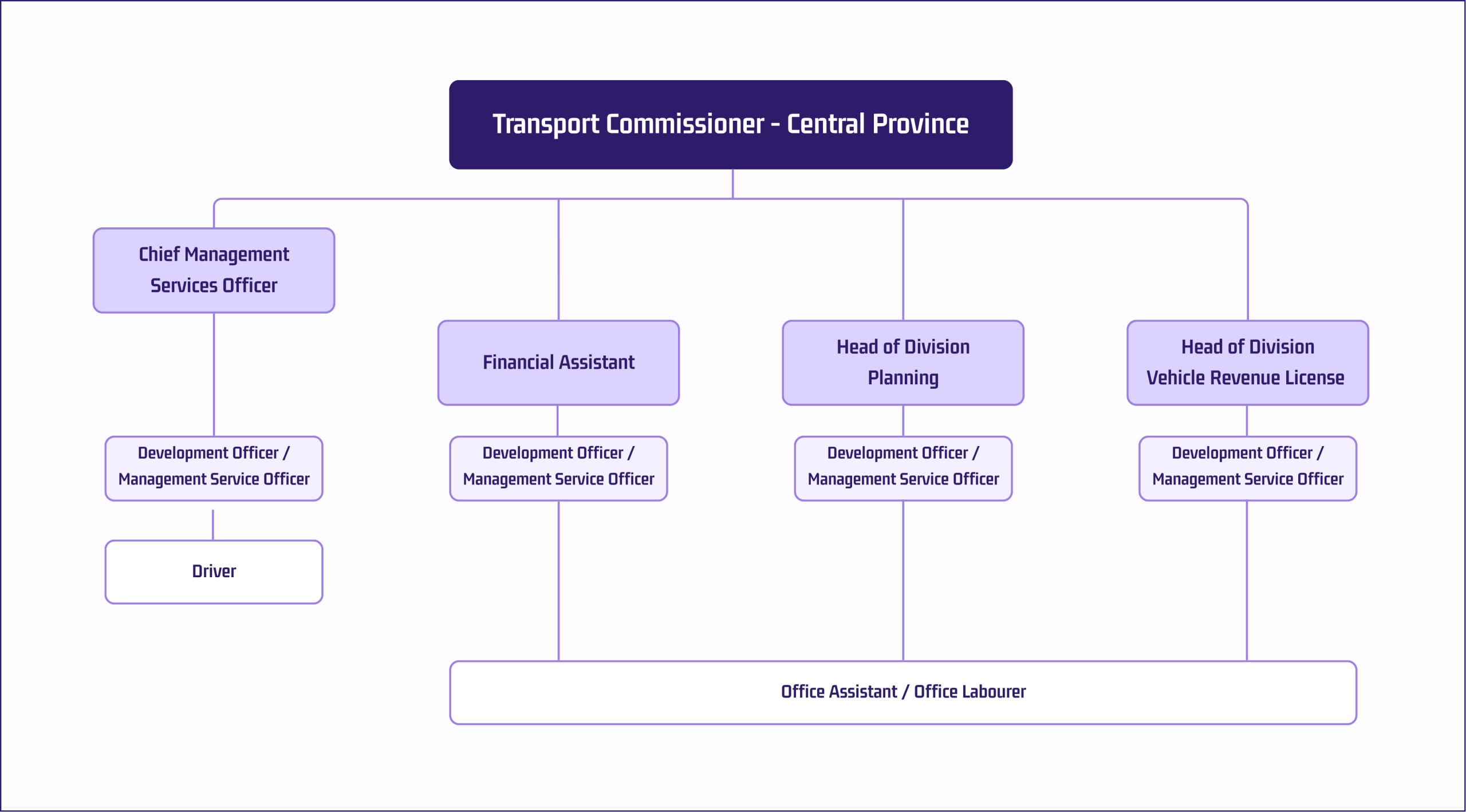 Transport Commissioner - Central Province

Chief Management Services Officer

Financial Assistant

Head of Division Planning

Head of Division Vehicle Revenue License

Development Officer / Management Service Officer

Development Officer / Management Service Officer

Development Officer / Management Service Officer

Development Officer / Management Service Officer

Driver

Office Assistant / Office Labourer